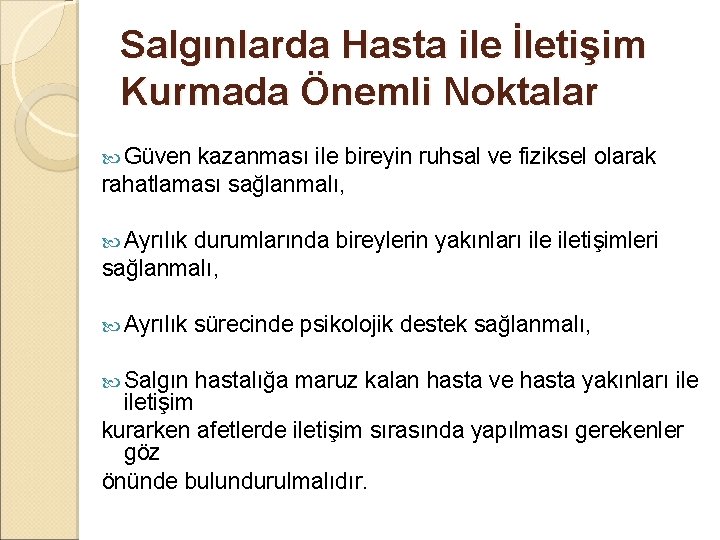 Salgınlarda Hasta ile İletişim Kurmada Önemli Noktalar

Güven kazanması ile bireyin ruhsal ve fiziksel olarak rahatlaması sağlanmalı,

Ayrılık durumlarında bireylerin yakınları ile iletişimleri sağlanmalı,

Ayrılık sürecinde psikolojik destek sağlanmalı,

Salgın hastalığa maruz kalan hasta ve hasta yakınları ile iletişim kurarken afetlerde iletişim sırasında yapılması gerekenler göz önünde bulundurulmalıdır.